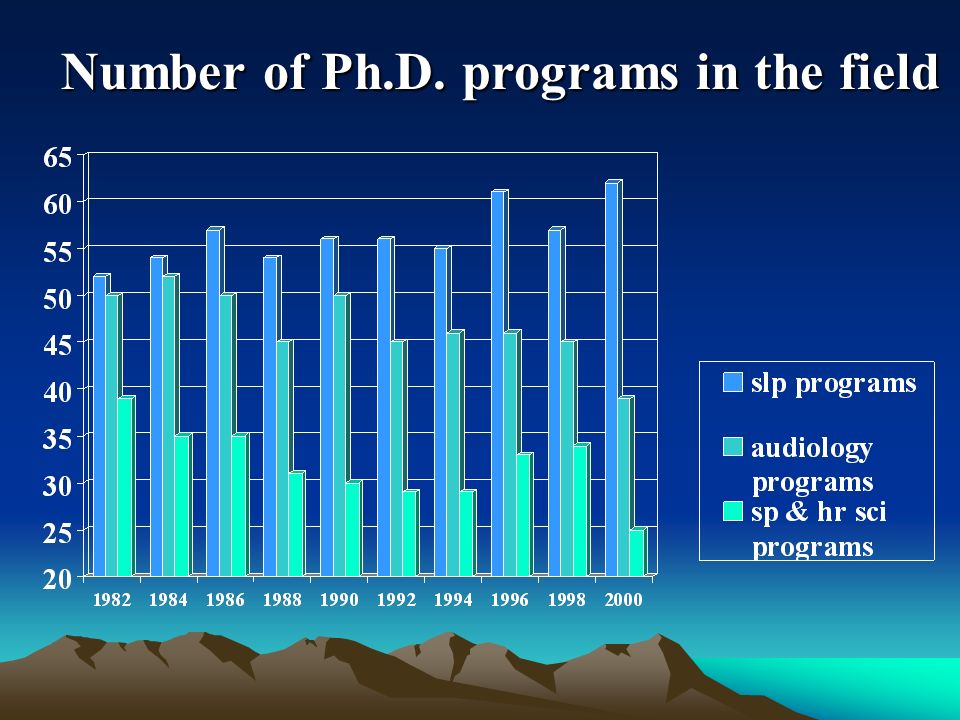 Number of Ph.D. programs in the field

65
60
55
50
45
40
35
30
25
20

1982 1984 1986 1988 1990 1992 1994 1996 1998 2000

slp programs
audiology programs
sp & hr sci programs